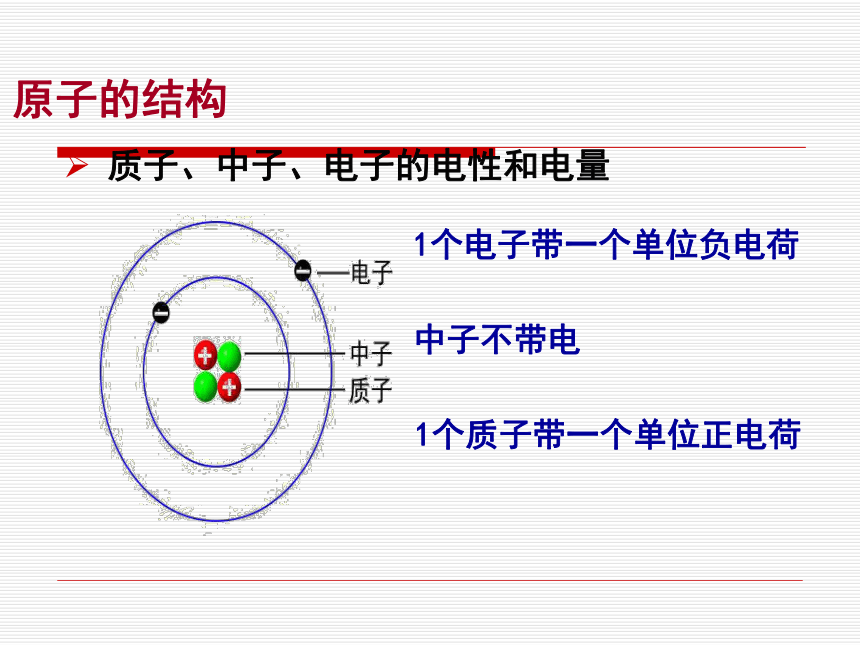 原子的结构

➢ 质子、中子、电子的电性和电量

电子

中子

质子

1个电子带一个单位负电荷

中子不带电

1个质子带一个单位正电荷